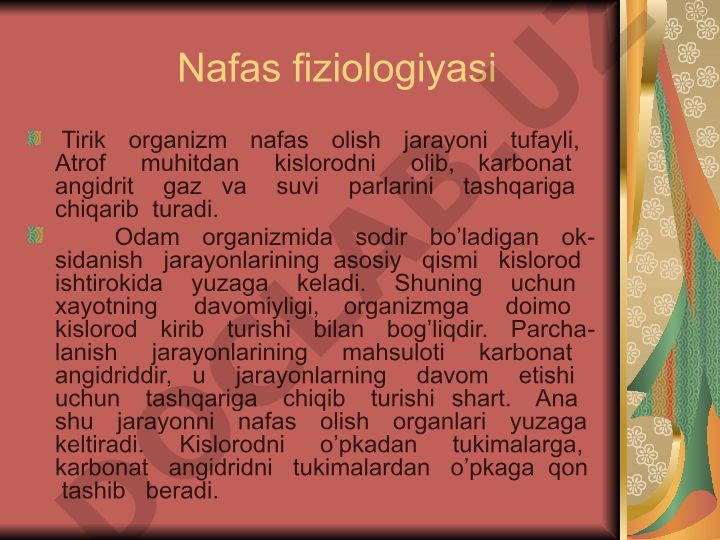 Nafas fiziologiyasi

Tirik organizm nafas olish jarayoni tufayli, Atrof muhitdan kislorodni olib, karbonat angidrit gaz va suvi parlarini tashqariga chiqarib turadi.

Odam organizmida sodir bo'ladigan oksidanish jarayonlarining asosiy qismi kislorod ishtirokida yuzaga keladi. Shuning uchun xayotning davomiyligi, organizmga doimo kislorod kirib turishi bilan bog'liqdir. Parchalanish jarayonlarining mahsuloti karbonat angidriddir, u jarayonlarning davom etishi uchun tashqariga chiqib turishi shart. Ana shu jarayonni nafas olish organlari yuzaga keltiradi. Kislorodni o'pkadan tukimalarga, karbonat angidridni tukimalardan o'pkaga qon tashib beradi.

DOCLAB.UZ